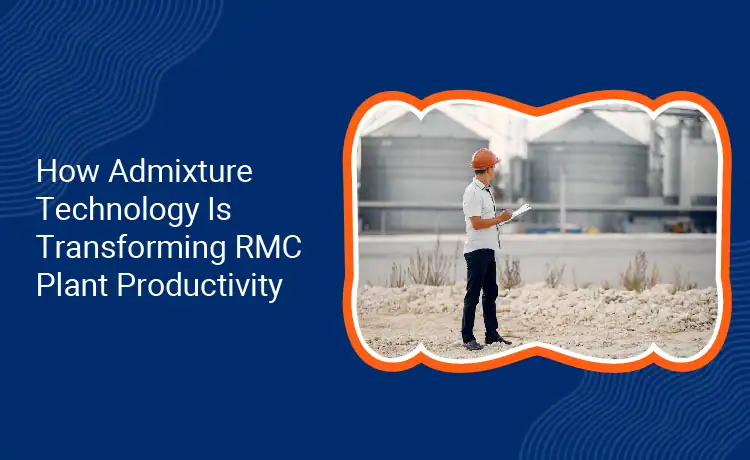 How Admixture Technology Is Transforming RMC Plant Productivity